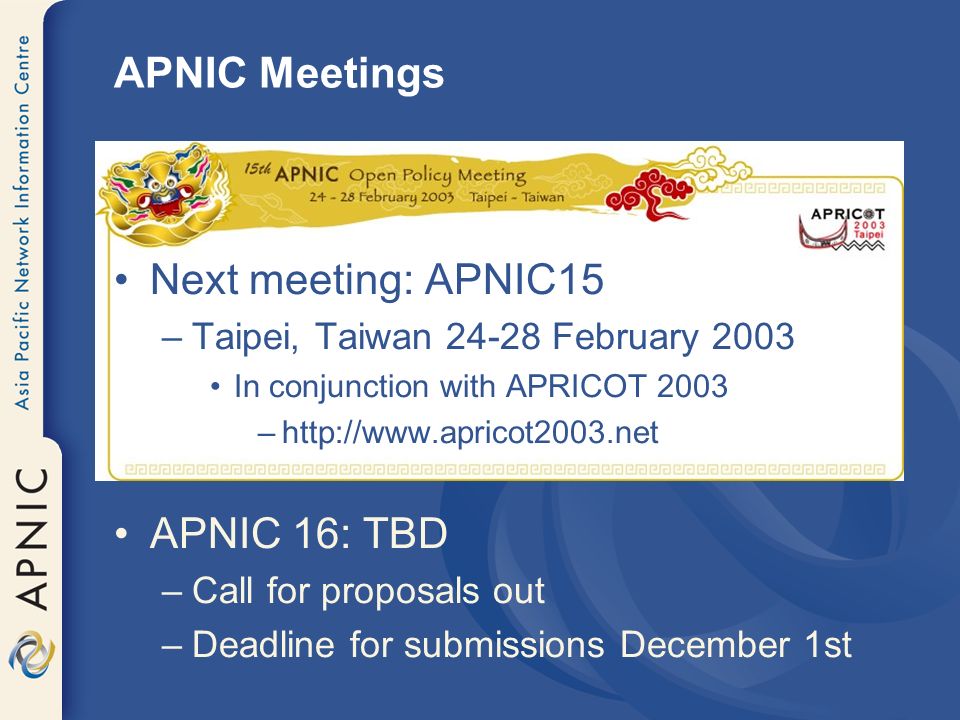 Asia Pacific Network Information Centre

APNIC

APNIC Meetings

15th APNIC Open Policy Meeting
24 - 28 February 2003 Taipei - Taiwan

APRICOT 2003 Taipei

• Next meeting: APNIC15
– Taipei, Taiwan 24-28 February 2003
• In conjunction with APRICOT 2003
– http://www.apricot2003.net

• APNIC 16: TBD
– Call for proposals out
– Deadline for submissions December 1st